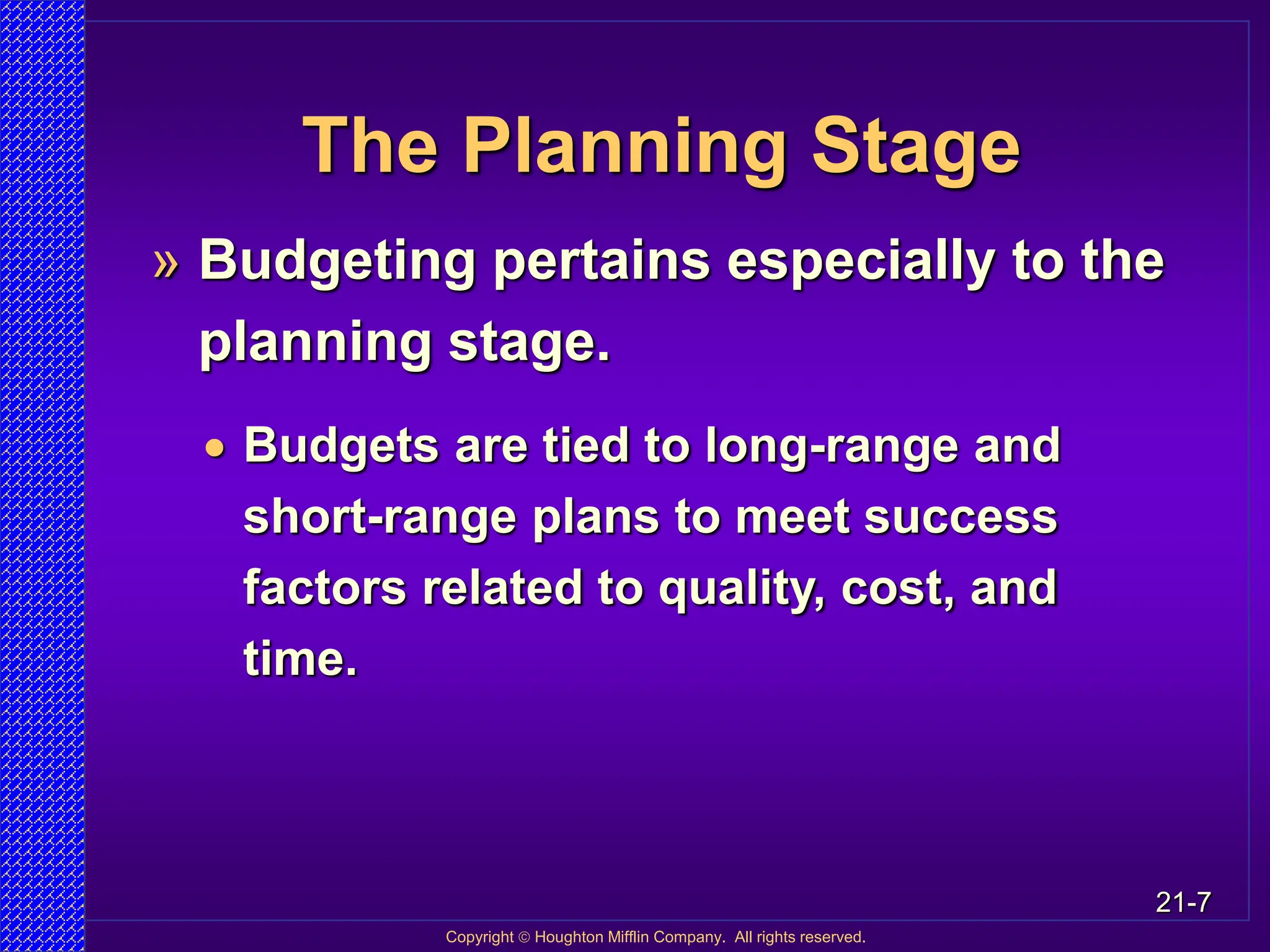 The Planning Stage

» Budgeting pertains especially to the planning stage.

• Budgets are tied to long-range and short-range plans to meet success factors related to quality, cost, and time.

21-7

Copyright © Houghton Mifflin Company. All rights reserved.